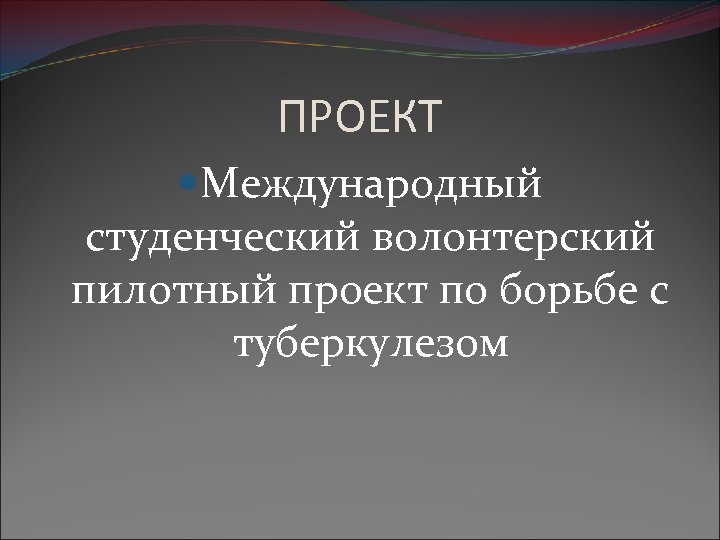 ПРОЕКТ

Международный студенческий волонтерский пилотный проект по борьбе с туберкулезом